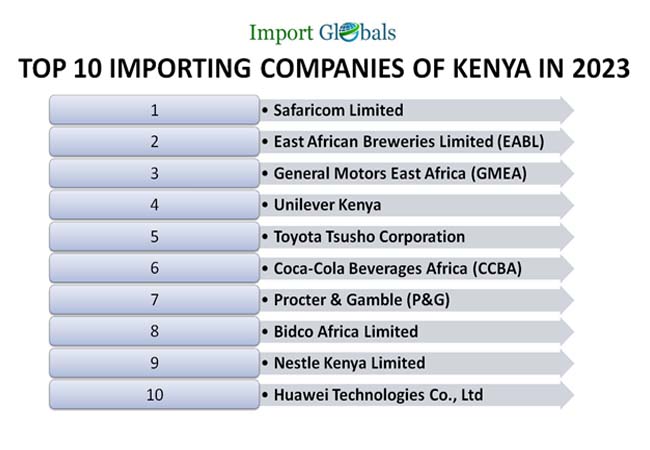 Import Globals

TOP 10 IMPORTING COMPANIES OF KENYA IN 2023

1 • Safaricom Limited
2 • East African Breweries Limited (EABL)
3 • General Motors East Africa (GMEA)
4 • Unilever Kenya
5 • Toyota Tsusho Corporation
6 • Coca-Cola Beverages Africa (CCBA)
7 • Procter & Gamble (P&G)
8 • Bidco Africa Limited
9 • Nestle Kenya Limited
10 • Huawei Technologies Co., Ltd